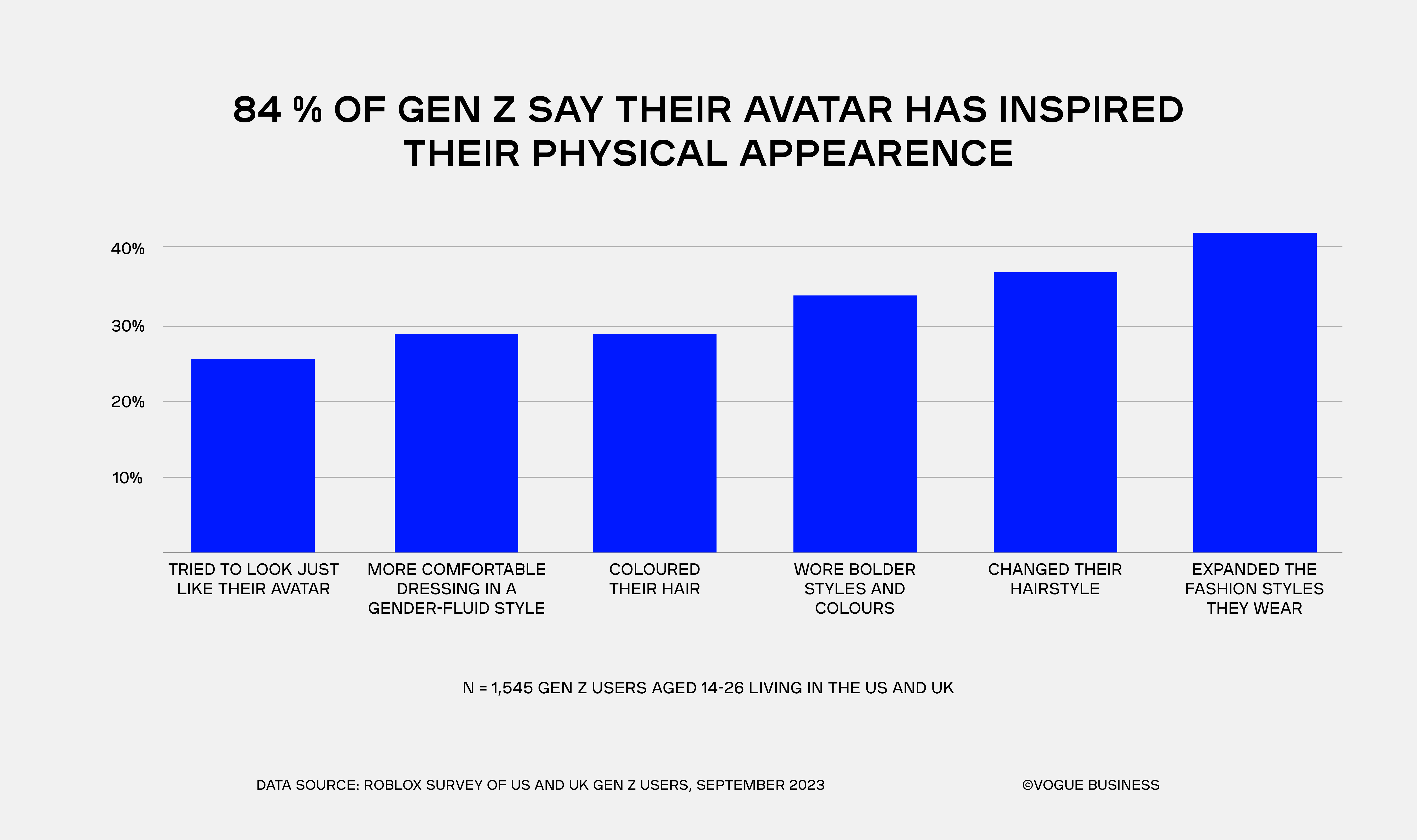 84 % OF GEN Z SAY THEIR AVATAR HAS INSPIRED THEIR PHYSICAL APPEARENCE

40%

30%

20%

10%

TRIED TO LOOK JUST LIKE THEIR AVATAR

MORE COMFORTABLE DRESSING IN A GENDER-FLUID STYLE

COLOURED THEIR HAIR

WORE BOLDER STYLES AND COLOURS

CHANGED THEIR HAIRSTYLE

EXPANDED THE FASHION STYLES THEY WEAR

N = 1,545 GEN Z USERS AGED 14-26 LIVING IN THE US AND UK

DATA SOURCE: ROBLOX SURVEY OF US AND UK GEN Z USERS, SEPTEMBER 2023

©VOGUE BUSINESS